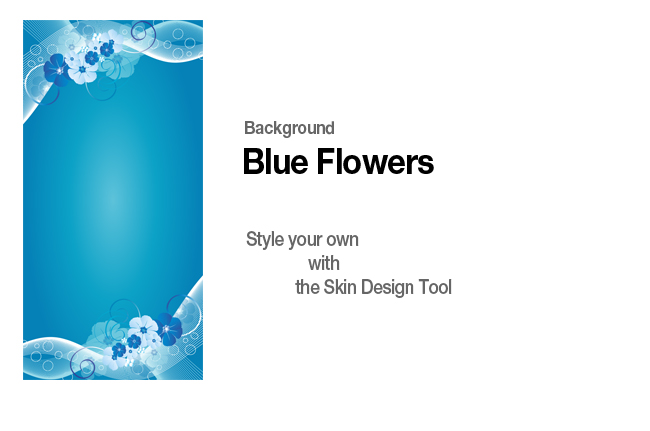 Background
Blue Flowers

Style your own
with
the Skin Design Tool